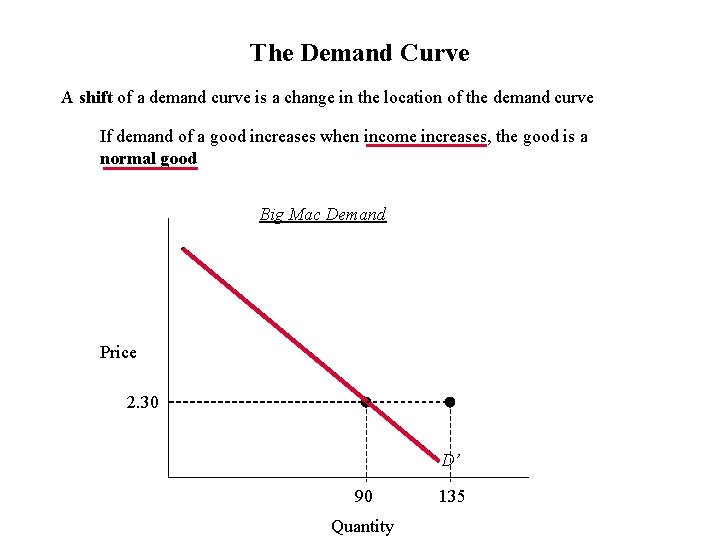 The Demand Curve

A shift of a demand curve is a change in the location of the demand curve

If demand of a good increases when income increases, the good is a normal good

Big Mac Demand

Price

2.30

D'

90

135

Quantity